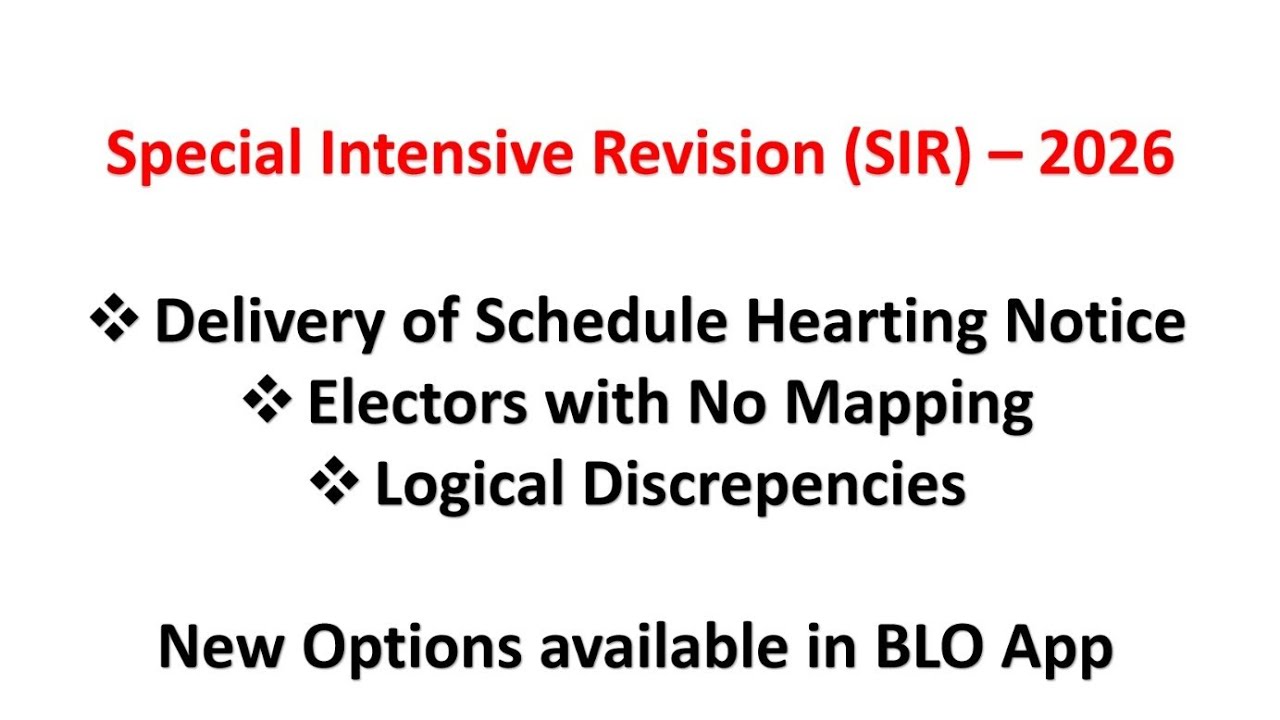 Special Intensive Revision (SIR) – 2026

❖ Delivery of Schedule Hearting Notice
❖ Electors with No Mapping
❖ Logical Discrepencies

New Options available in BLO App